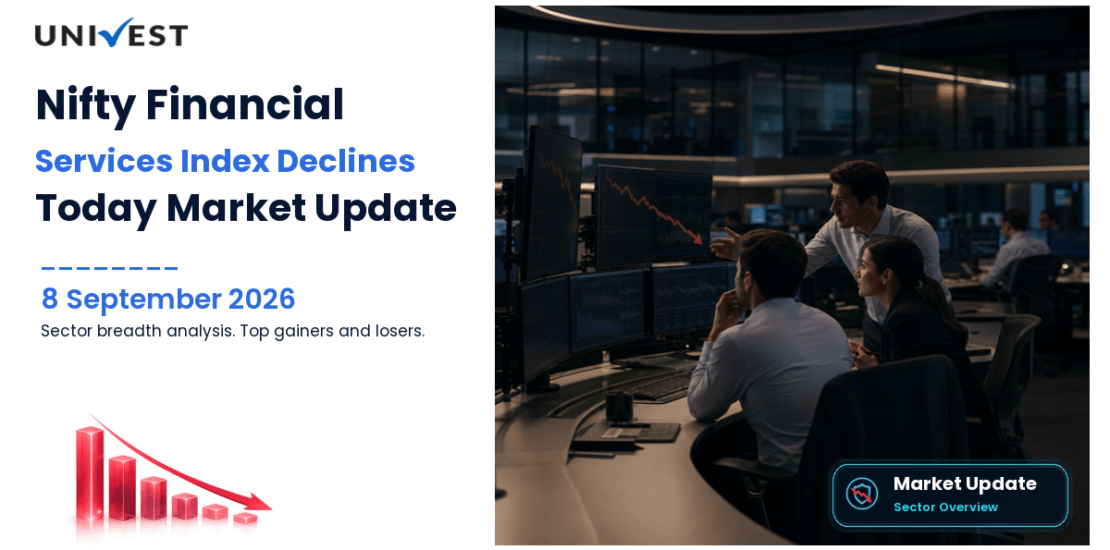 UNIVEST

Nifty Financial
Services Index Declines
Today Market Update

8 September 2026
Sector breadth analysis. Top gainers and losers.

Market Update
Sector Overview